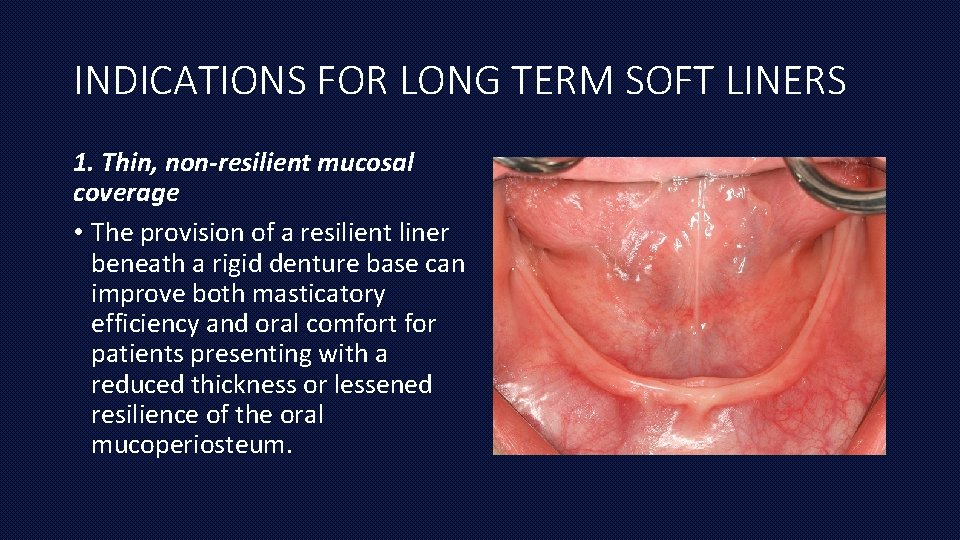 INDICATIONS FOR LONG TERM SOFT LINERS

1. Thin, non-resilient mucosal coverage

• The provision of a resilient liner beneath a rigid denture base can improve both masticatory efficiency and oral comfort for patients presenting with a reduced thickness or lessened resilience of the oral mucoperiosteum.